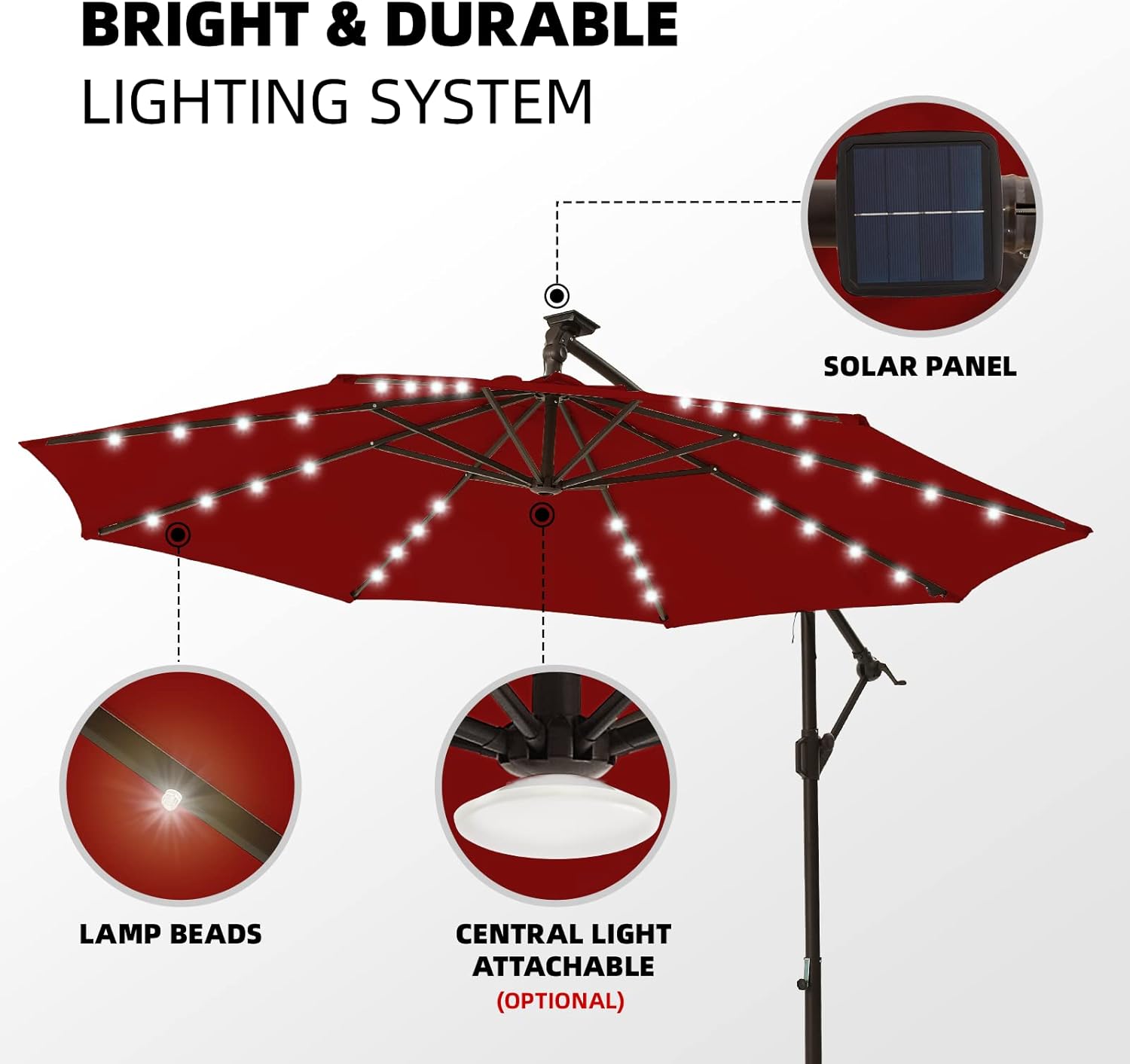 BRIGHT & DURABLE
LIGHTING SYSTEM

SOLAR PANEL

LAMP BEADS

CENTRAL LIGHT ATTACHABLE
(OPTIONAL)